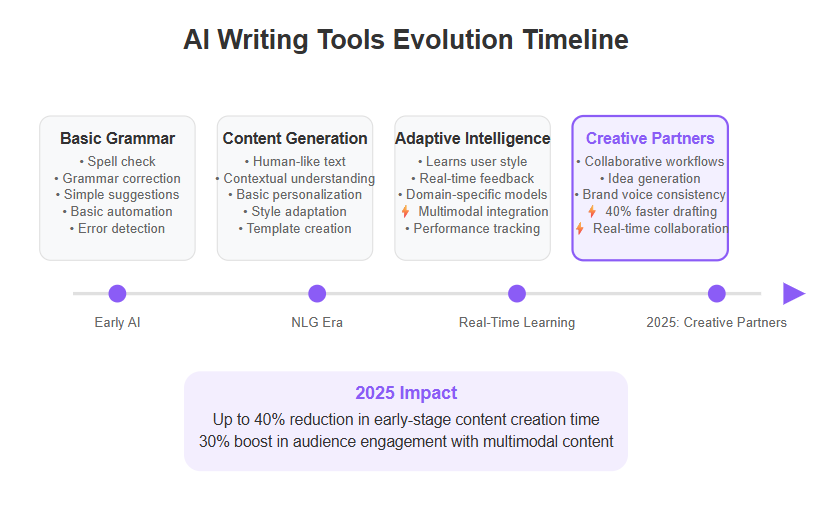 AI Writing Tools Evolution Timeline

Basic Grammar
• Spell check
• Grammar correction
• Simple suggestions
• Basic automation
• Error detection

Content Generation
• Human-like text
• Contextual understanding
• Basic personalization
• Style adaptation
• Template creation

Adaptive Intelligence
• Learns user style
• Real-time feedback
• Domain-specific models
⚡ Multimodal integration
• Performance tracking

Creative Partners
• Collaborative workflows
• Idea generation
• Brand voice consistency
⚡ 40% faster drafting
⚡ Real-time collaboration

Early AI

NLG Era

Real-Time Learning

2025: Creative Partners

2025 Impact
Up to 40% reduction in early-stage content creation time
30% boost in audience engagement with multimodal content